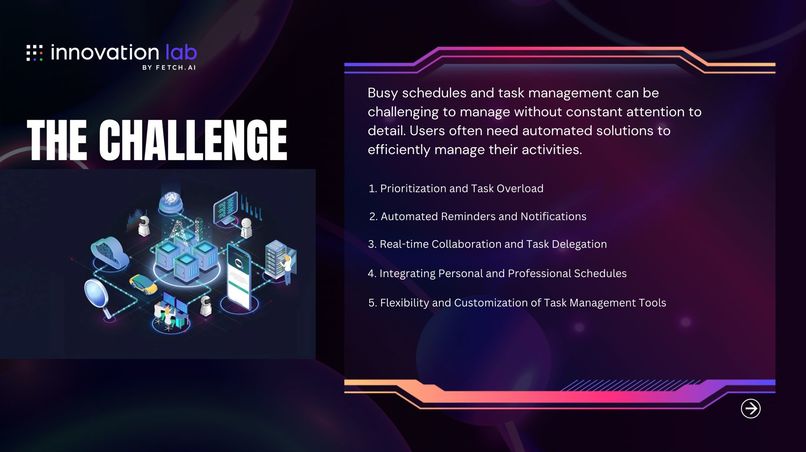 innovation lab
BY FETCH.AI

THE CHALLENGE

Busy schedules and task management can be challenging to manage without constant attention to detail. Users often need automated solutions to efficiently manage their activities.

1. Prioritization and Task Overload

2. Automated Reminders and Notifications

3. Real-time Collaboration and Task Delegation

4. Integrating Personal and Professional Schedules

5. Flexibility and Customization of Task Management Tools